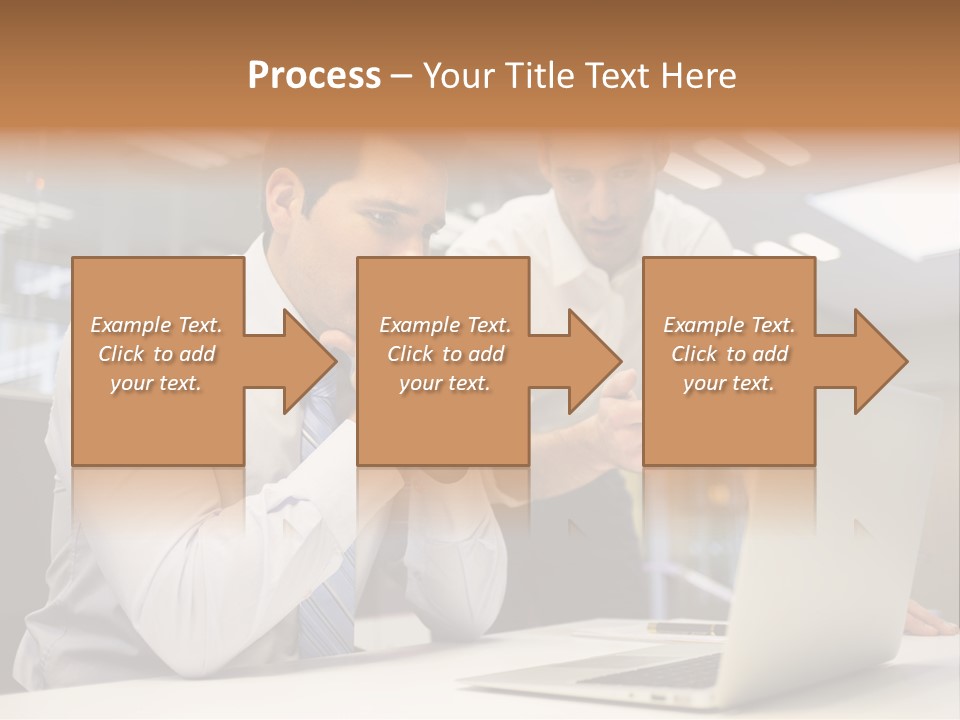 Process – Your Title Text Here

Example Text. Click to add your text.

Example Text. Click to add your text.

Example Text. Click to add your text.